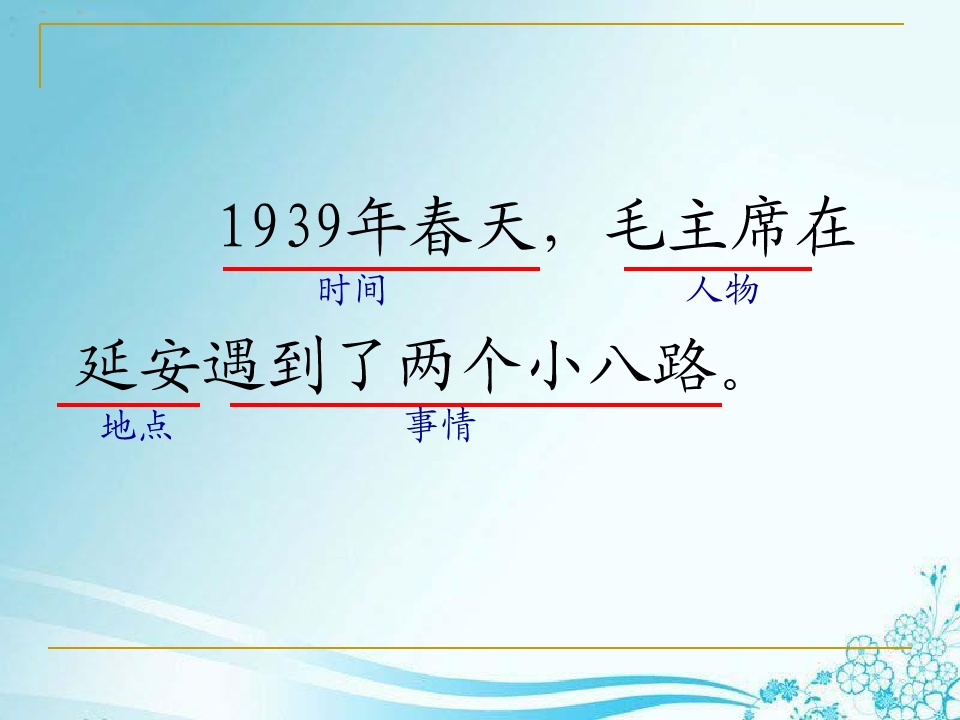 1939年春天，毛主席在延安遇到了两个小八路。

时间 人物

地点 事情